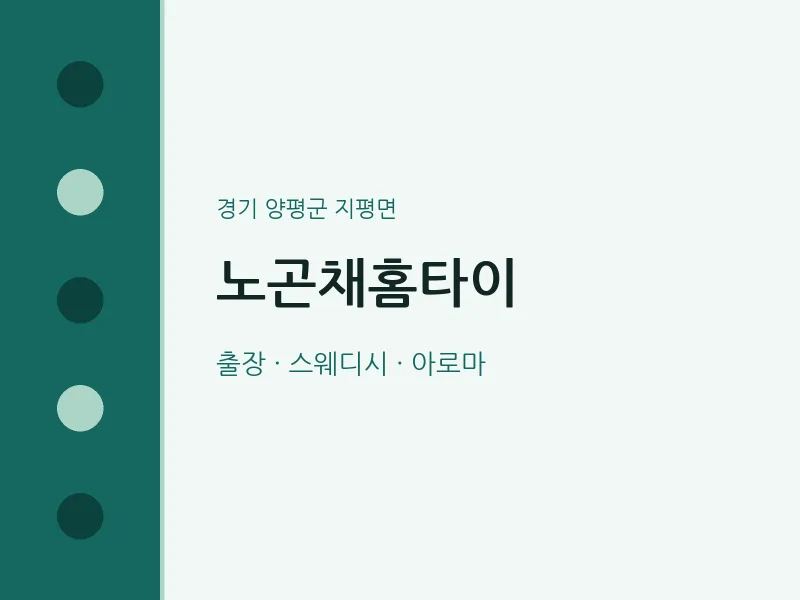 경기 양평군 지평면

노곤채홈타이

출장 · 스웨디시 · 아로마